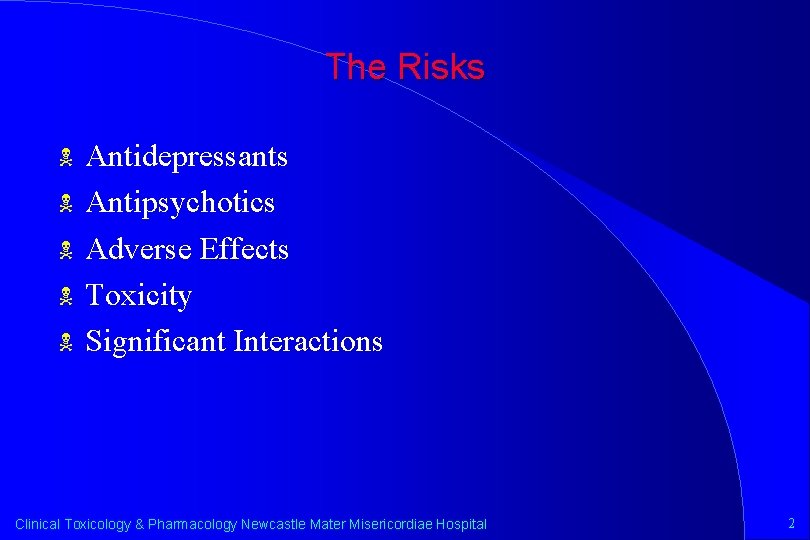 The Risks

Antidepressants
Antipsychotics
Adverse Effects
Toxicity
Significant Interactions

Clinical Toxicology & Pharmacology Newcastle Mater Misericordiae Hospital

2